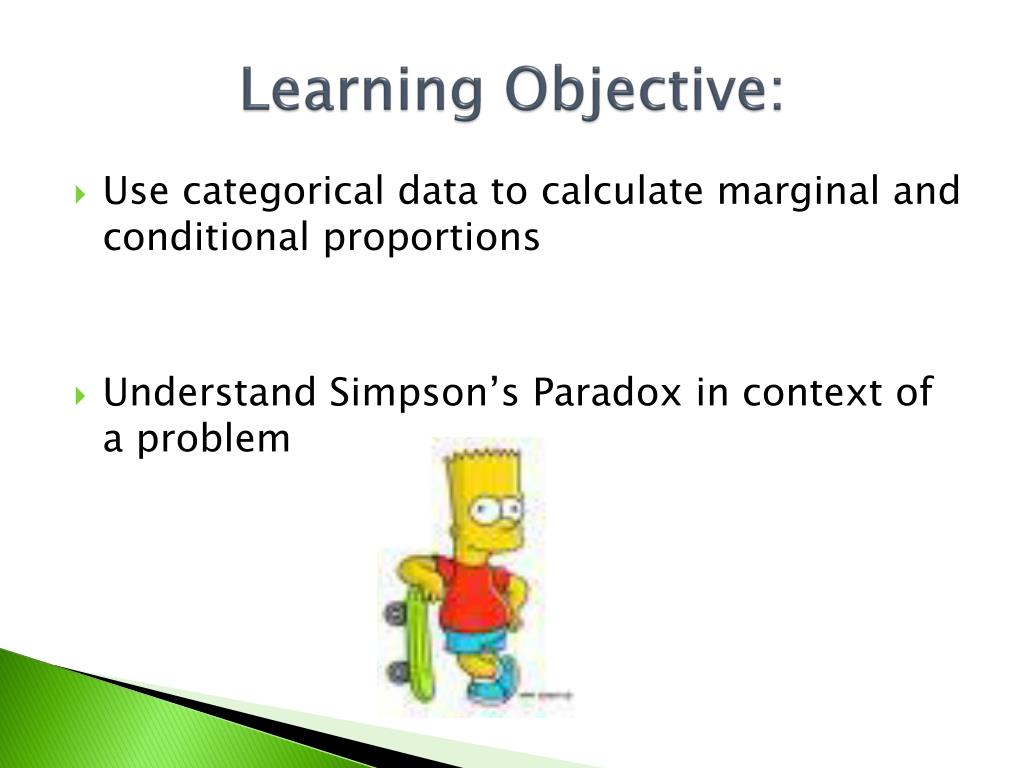 Learning Objective:

Use categorical data to calculate marginal and conditional proportions

Understand Simpson’s Paradox in context of a problem